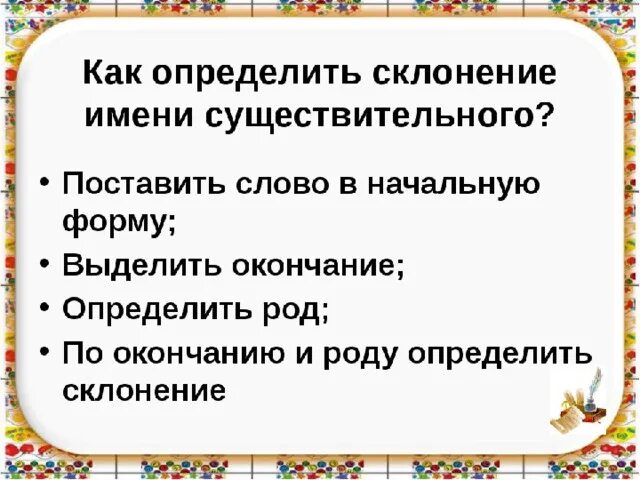 Как определить склонение имени существительного?

• Поставить слово в начальную форму;
• Выделить окончание;
• Определить род;
• По окончанию и роду определить склонение